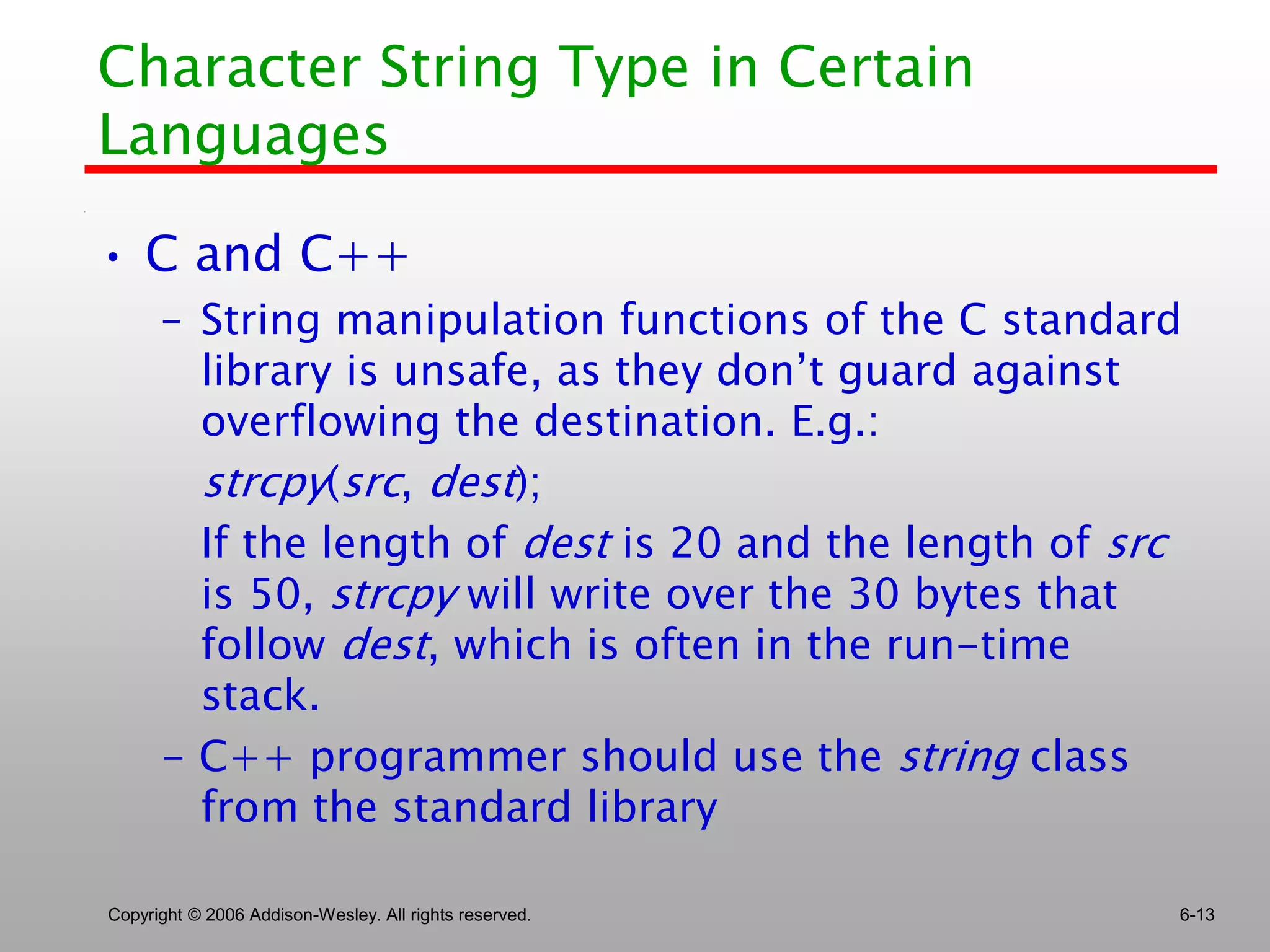 Character String Type in Certain Languages

• C and C++

– String manipulation functions of the C standard library is unsafe, as they don't guard against overflowing the destination. E.g.:

strcpy(src, dest);

If the length of dest is 20 and the length of src is 50, strcpy will write over the 30 bytes that follow dest, which is often in the run-time stack.

– C++ programmer should use the string class from the standard library

Copyright © 2006 Addison-Wesley. All rights reserved.

6-13